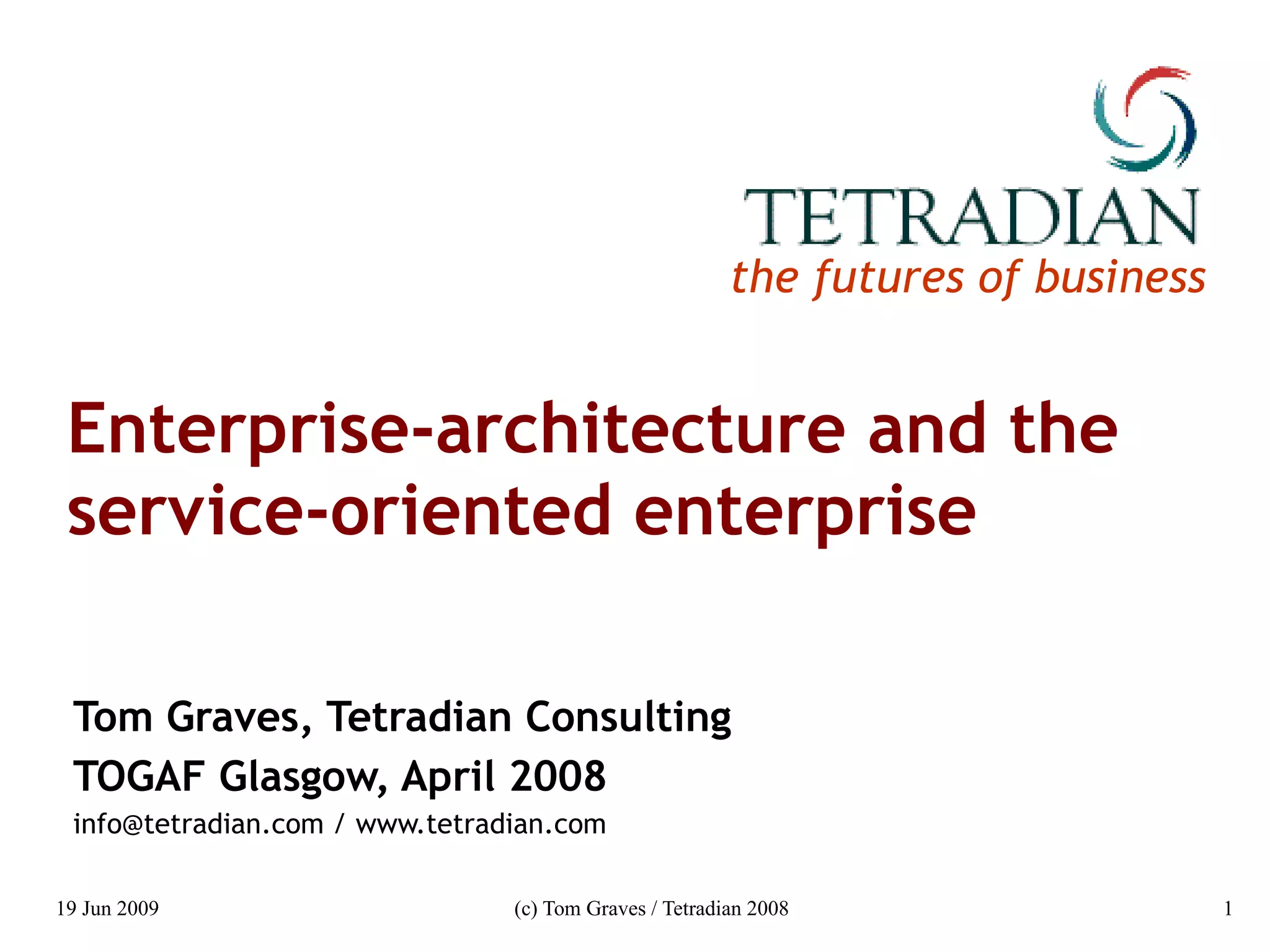 TETRADIAN
the futures of business

Enterprise-architecture and the service-oriented enterprise

Tom Graves, Tetradian Consulting
TOGAF Glasgow, April 2008
info@tetradian.com / www.tetradian.com

19 Jun 2009 (c) Tom Graves / Tetradian 2008 1